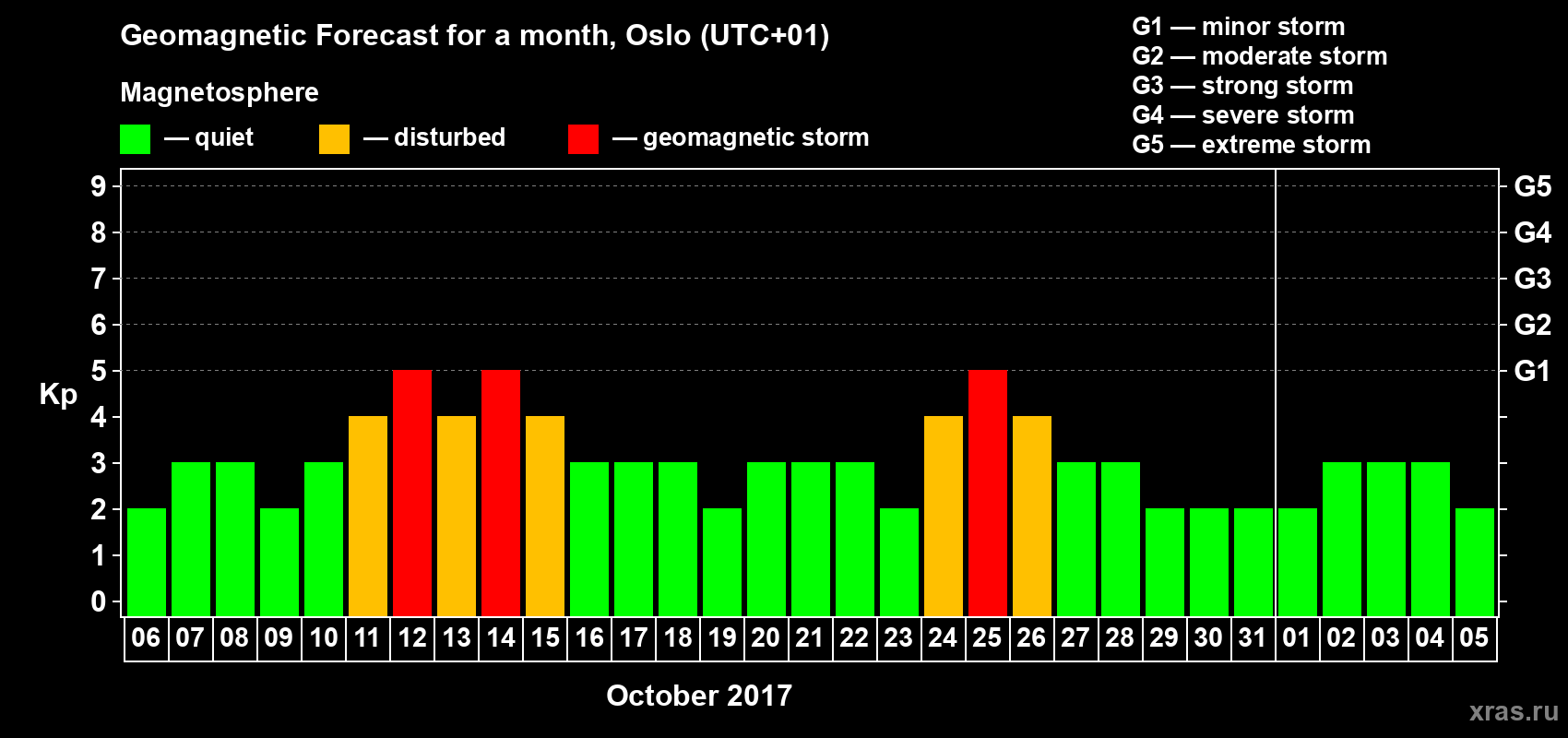 Geomagnetic Forecast for a month, Oslo (UTC+01)

Magnetosphere

— quiet — disturbed — geomagnetic storm

G1 — minor storm
G2 — moderate storm
G3 — strong storm
G4 — severe storm
G5 — extreme storm

Kp

9
8
7
6
5
4
3
2
1
0

G5
G4
G3
G2
G1

06 07 08 09 10 11 12 13 14 15 16 17 18 19 20 21 22 23 24 25 26 27 28 29 30 31 01 02 03 04 05

October 2017

xras.ru